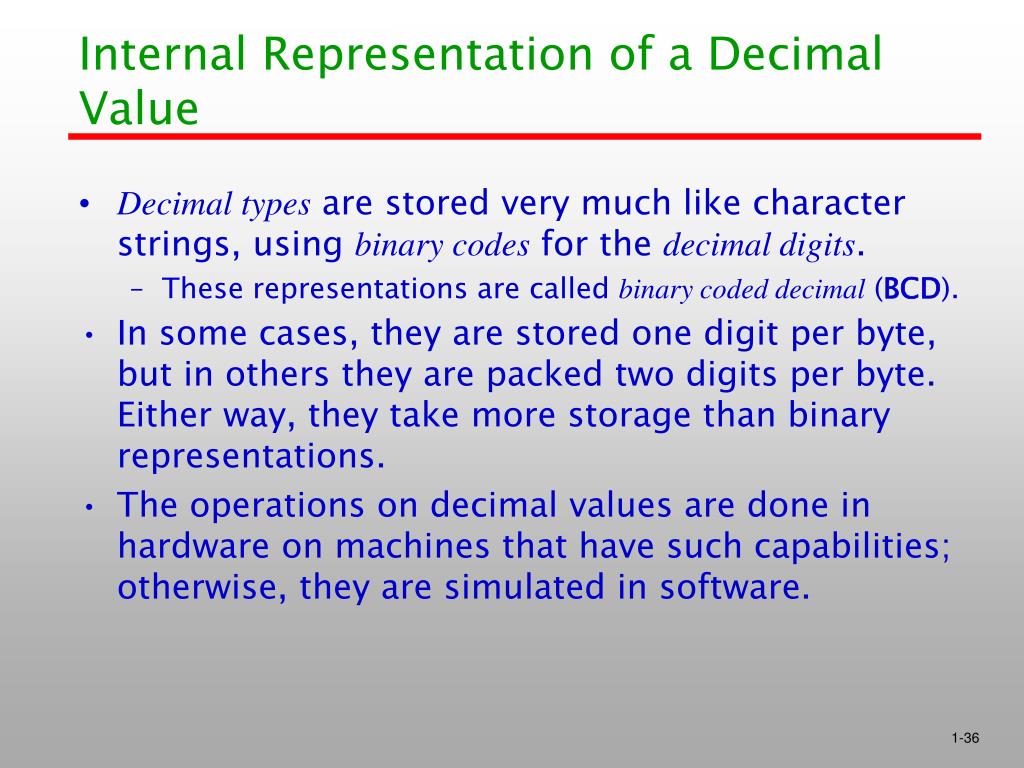 Internal Representation of a Decimal Value

• Decimal types are stored very much like character strings, using binary codes for the decimal digits.
  – These representations are called binary coded decimal (BCD).
• In some cases, they are stored one digit per byte, but in others they are packed two digits per byte. Either way, they take more storage than binary representations.
• The operations on decimal values are done in hardware on machines that have such capabilities; otherwise, they are simulated in software.

1-36